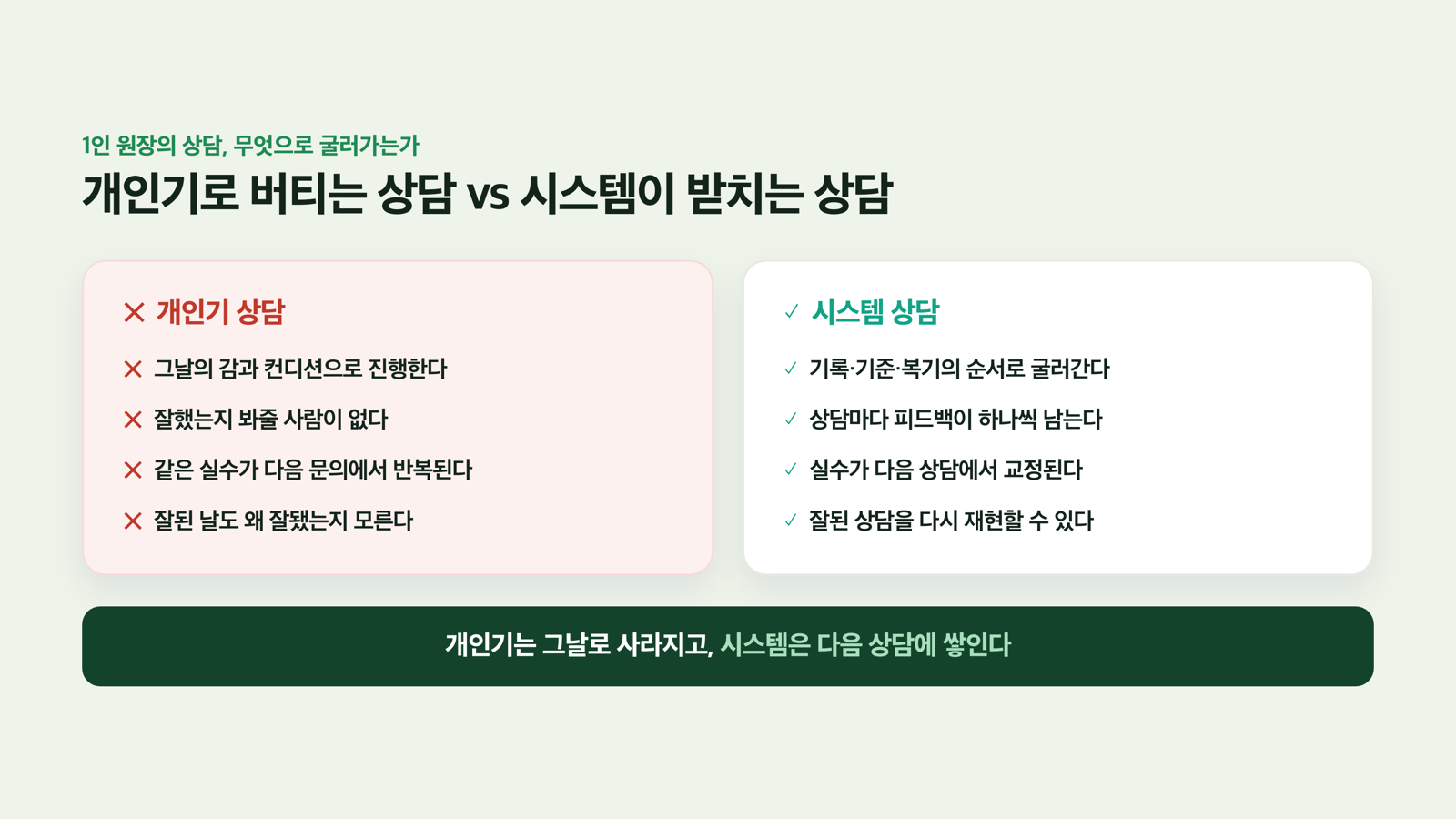 1인 원장의 상담, 무엇으로 굴러가는가

개인기로 버티는 상담 vs 시스템이 받치는 상담

✕ 개인기 상담

✕ 그날의 감과 컨디션으로 진행한다

✕ 잘했는지 봐줄 사람이 없다

✕ 같은 실수가 다음 문의에서 반복된다

✕ 잘된 날도 왜 잘됐는지 모른다

✓ 시스템 상담

✓ 기록·기준·복기의 순서로 굴러간다

✓ 상담마다 피드백이 하나씩 남는다

✓ 실수가 다음 상담에서 교정된다

✓ 잘된 상담을 다시 재현할 수 있다

개인기는 그날로 사라지고, 시스템은 다음 상담에 쌓인다